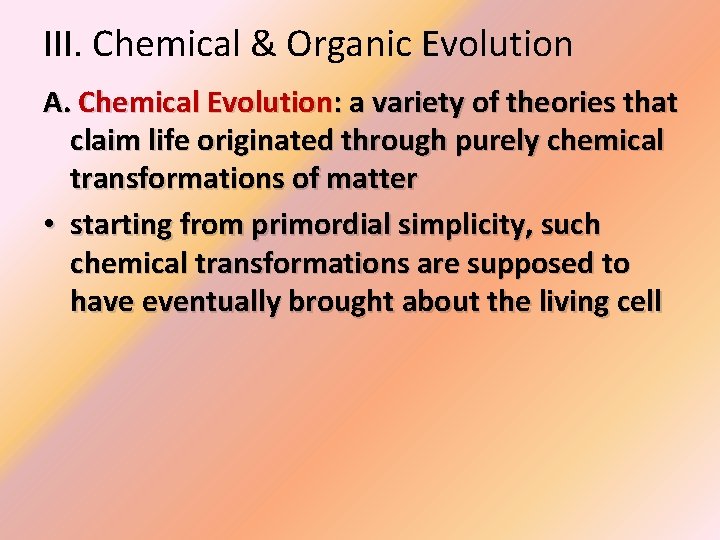 III. Chemical & Organic Evolution

A. Chemical Evolution: a variety of theories that claim life originated through purely chemical transformations of matter

• starting from primordial simplicity, such chemical transformations are supposed to have eventually brought about the living cell